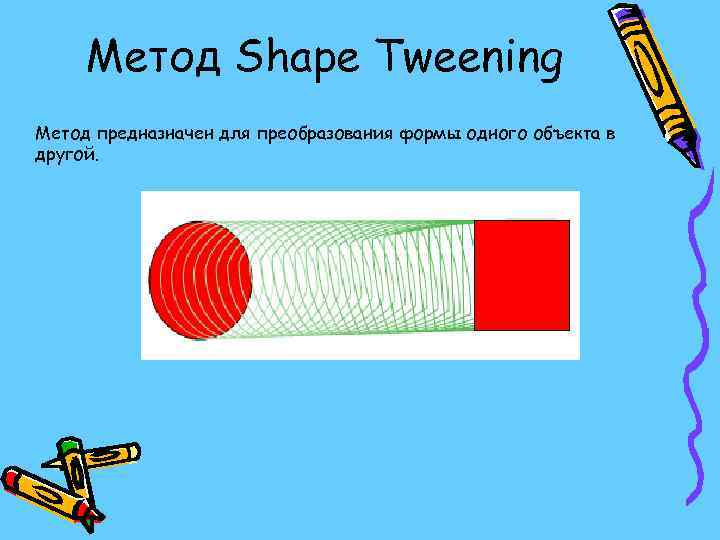 Метод Shape Tweening

Метод предназначен для преобразования формы одного объекта в другой.